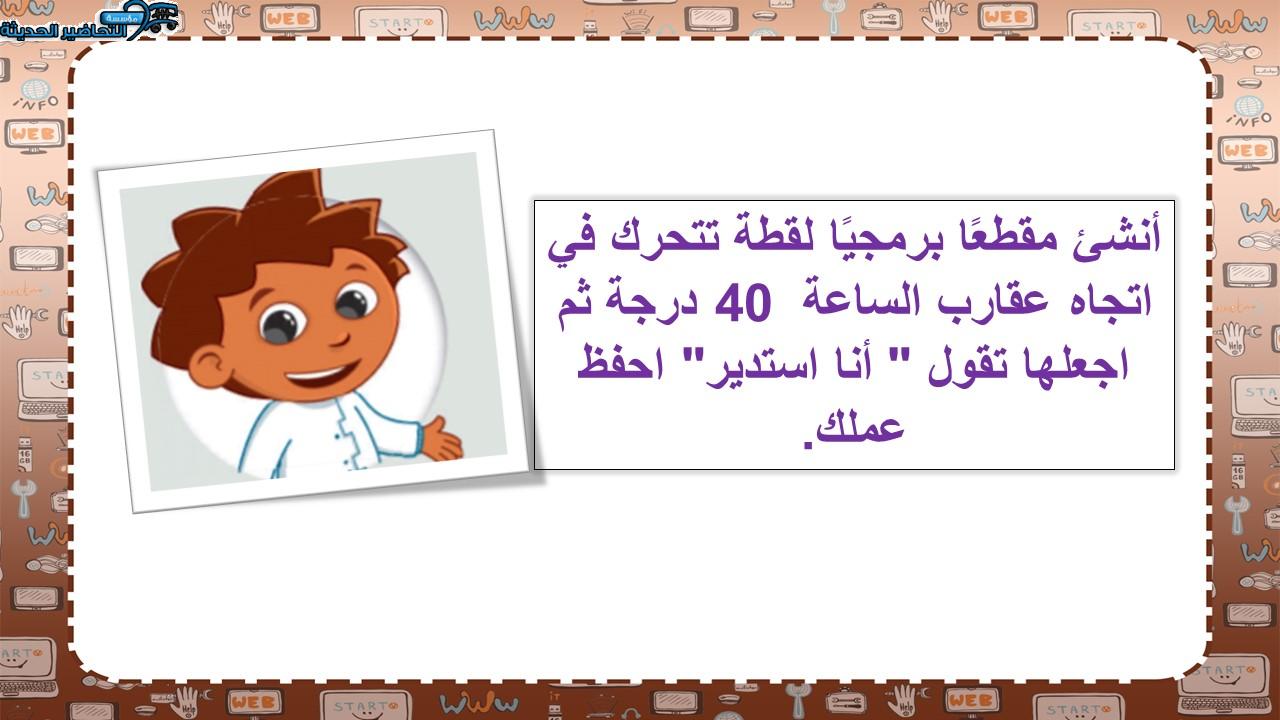 مؤسسة التحاضير الحديثة

أنشئ مقطعًا برمجيًا لقطة تتحرك في اتجاه عقارب الساعة 40 درجة ثم اجعلها تقول " أنا استدير" احفظ عملك.